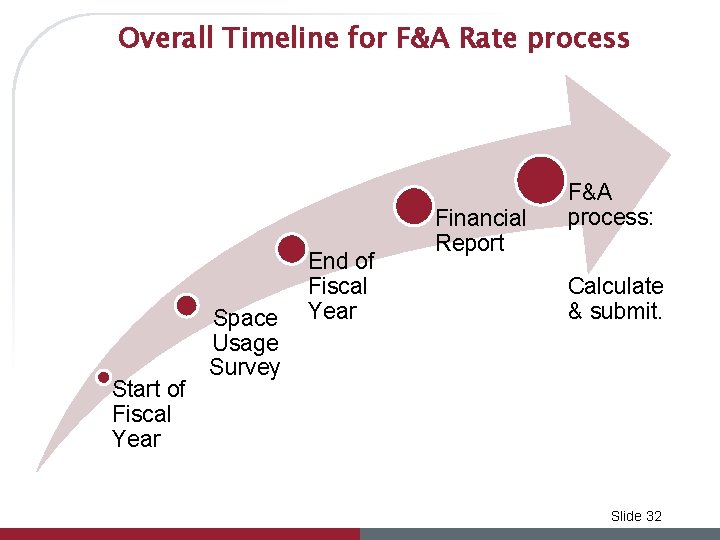 Overall Timeline for F&A Rate process

Start of Fiscal Year

Space Usage Survey

End of Fiscal Year

Financial Report

F&A process:

Calculate & submit.

Slide 32